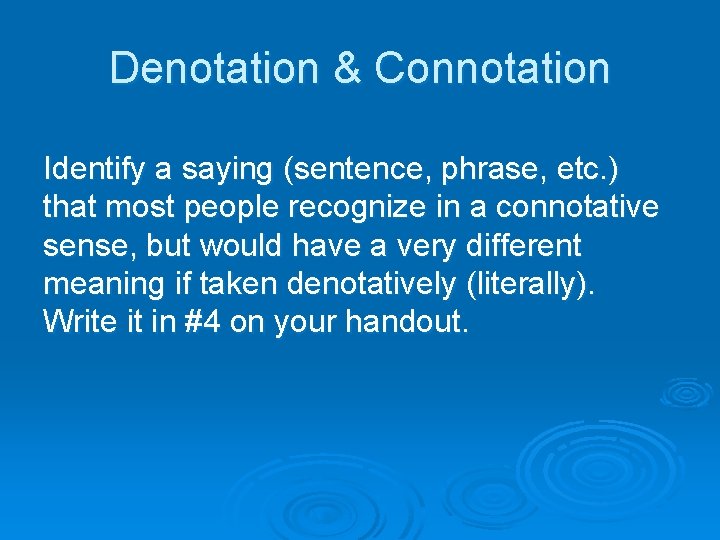 Denotation & Connotation

Identify a saying (sentence, phrase, etc.) that most people recognize in a connotative sense, but would have a very different meaning if taken denotatively (literally). Write it in #4 on your handout.